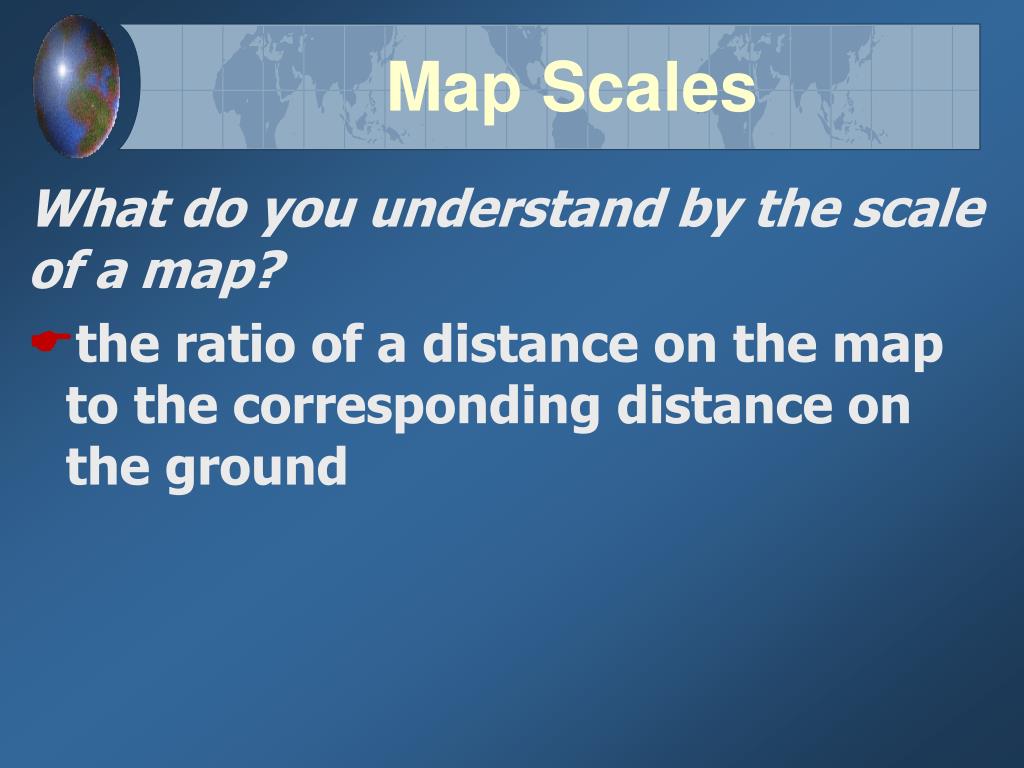 Map Scales

What do you understand by the scale of a map?

the ratio of a distance on the map to the corresponding distance on the ground